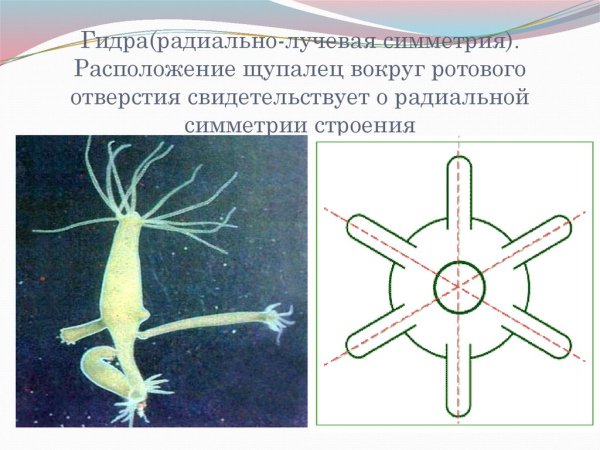 Гидра(радиально-лучевая симметрия). Расположение щупалец вокруг ротового отверстия свидетельствует о радиальной симметрии строения